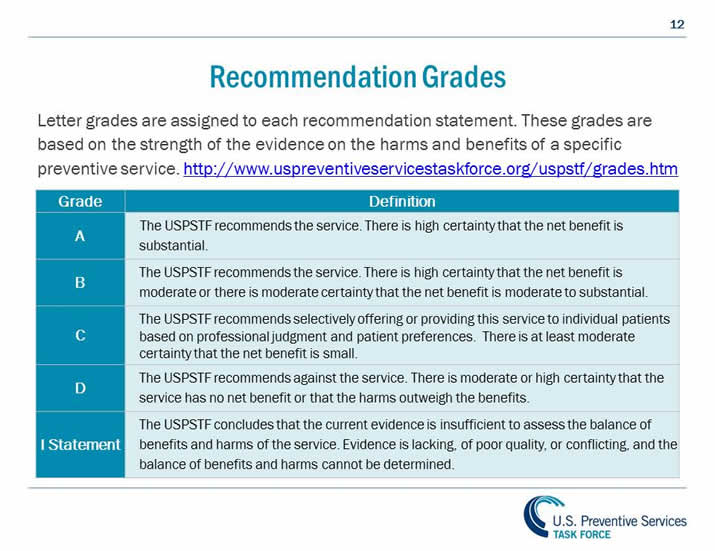 12

Recommendation Grades

Letter grades are assigned to each recommendation statement. These grades are based on the strength of the evidence on the harms and benefits of a specific preventive service. http://www.uspreventiveservicestaskforce.org/uspstf/grades.htm

| Grade | Definition |
|---|---|
| A | The USPSTF recommends the service. There is high certainty that the net benefit is substantial. |
| B | The USPSTF recommends the service. There is high certainty that the net benefit is moderate or there is moderate certainty that the net benefit is moderate to substantial. |
| C | The USPSTF recommends selectively offering or providing this service to individual patients based on professional judgment and patient preferences. There is at least moderate certainty that the net benefit is small. |
| D | The USPSTF recommends against the service. There is moderate or high certainty that the service has no net benefit or that the harms outweigh the benefits. |
| I Statement | The USPSTF concludes that the current evidence is insufficient to assess the balance of benefits and harms of the service. Evidence is lacking, of poor quality, or conflicting, and the balance of benefits and harms cannot be determined. |

U.S. Preventive Services
TASK FORCE